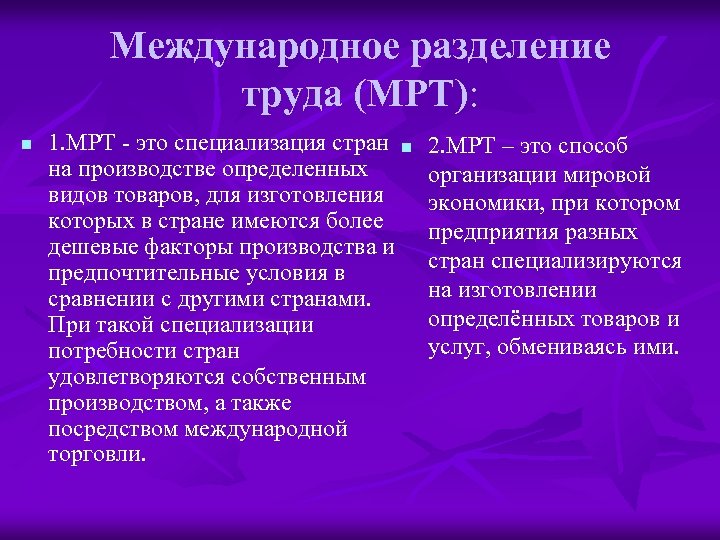 Международное разделение труда (МРТ):

1.МРТ - это специализация стран на производстве определенных видов товаров, для изготовления которых в стране имеются более дешевые факторы производства и предпочтительные условия в сравнении с другими странами. При такой специализации потребности стран удовлетворяются собственным производством, а также посредством международной торговли.

2.МРТ – это способ организации мировой экономики, при котором предприятия разных стран специализируются на изготовлении определённых товаров и услуг, обмениваясь ими.